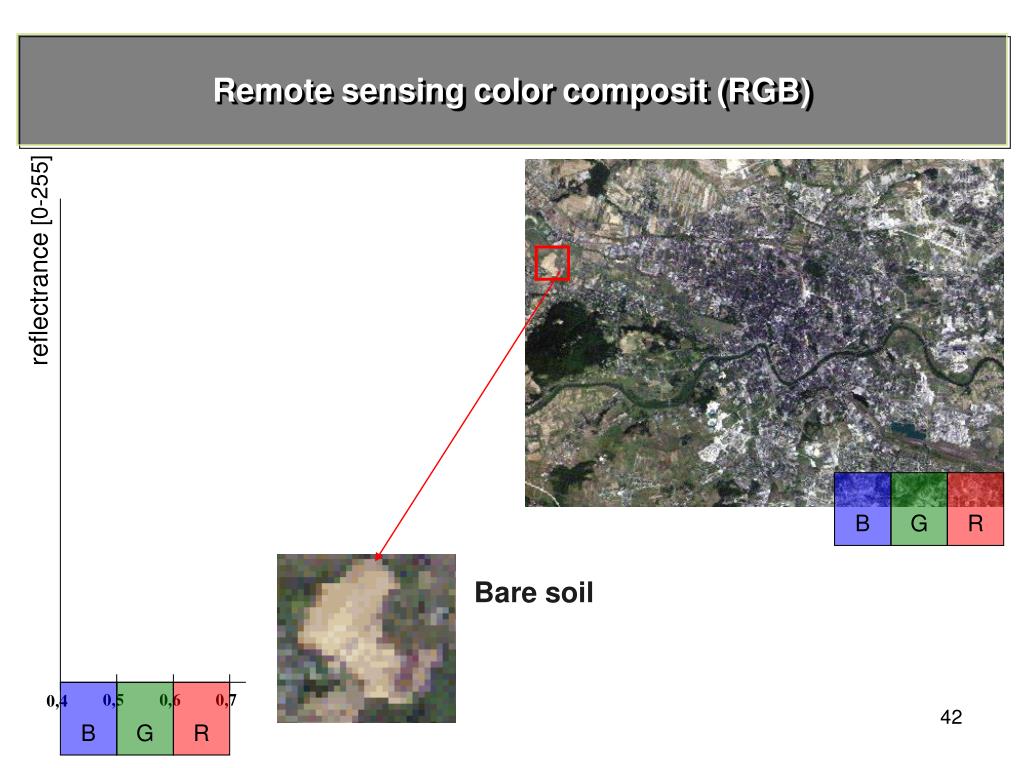 Remote sensing color composit (RGB)

reflectrance [0-255]

B G R

Bare soil

0,4 0,5 0,6 0,7

B G R

42